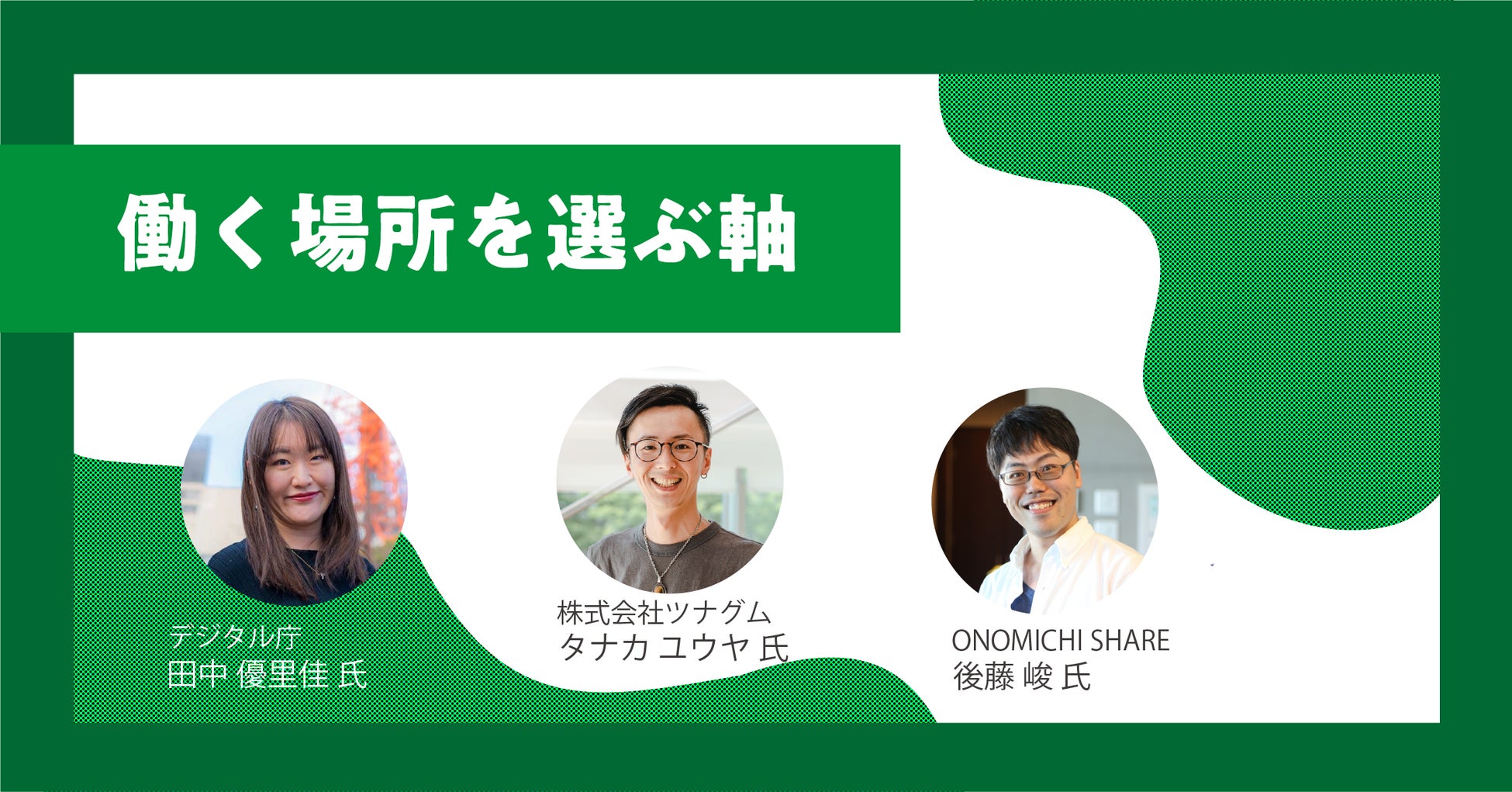 働く場所を選ぶ軸

デジタル庁
田中 優里佳 氏

株式会社ツナグム
タナカ ユウヤ 氏

ONOMICHI SHARE
後藤 峻 氏